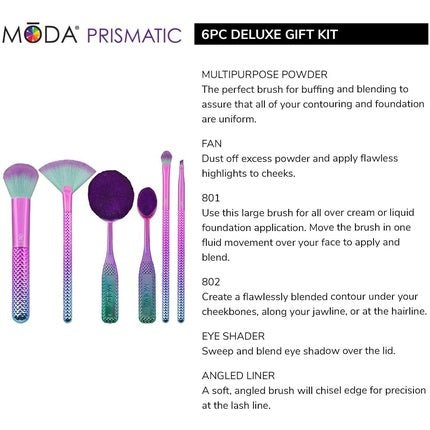 MŌDA® PRISMATIC

6PC DELUXE GIFT KIT

MULTIPURPOSE POWDER
The perfect brush for buffing and blending to assure that all of your contouring and foundation are uniform.

FAN
Dust off excess powder and apply flawless highlights to cheeks.

801
Use this large brush for all over cream or liquid foundation application. Move the brush in one fluid movement over your face to apply and blend.

802
Create a flawlessly blended contour under your cheekbones, along your jawline, or at the hairline.

EYE SHADER
Sweep and blend eye shadow over the lid.

ANGLED LINER
A soft, angled brush will chisel edge for precision at the lash line.